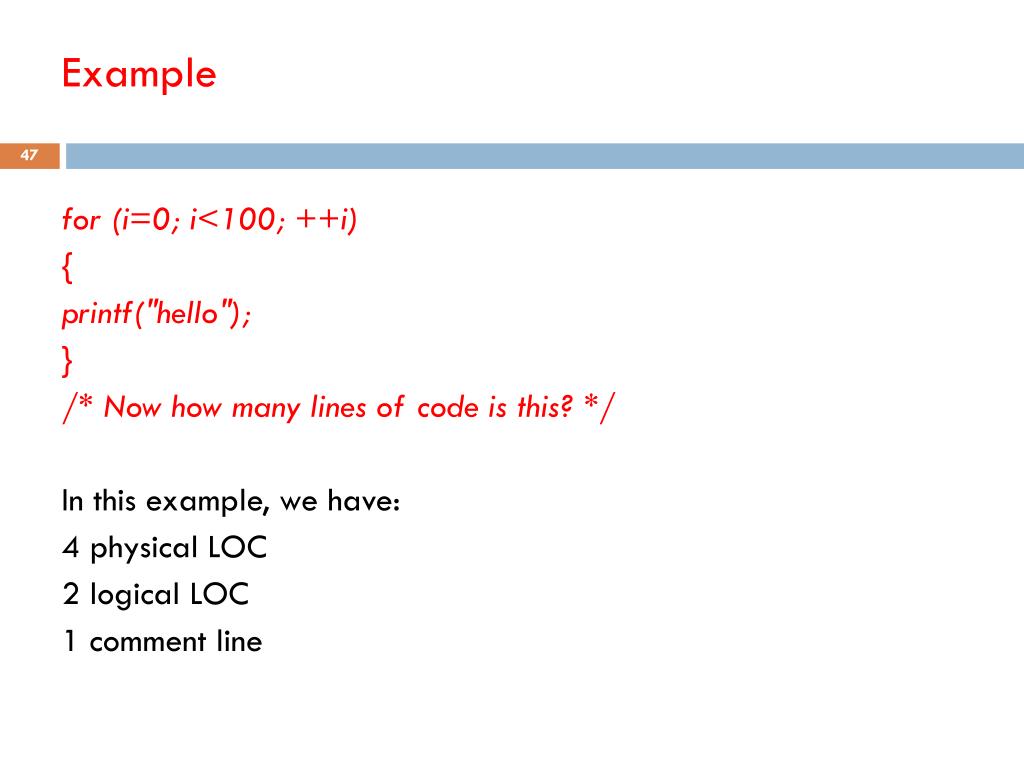 Example

47

for (i=0; i<100; ++i)
{
printf("hello");
}
/* Now how many lines of code is this? */

In this example, we have:
4 physical LOC
2 logical LOC
1 comment line